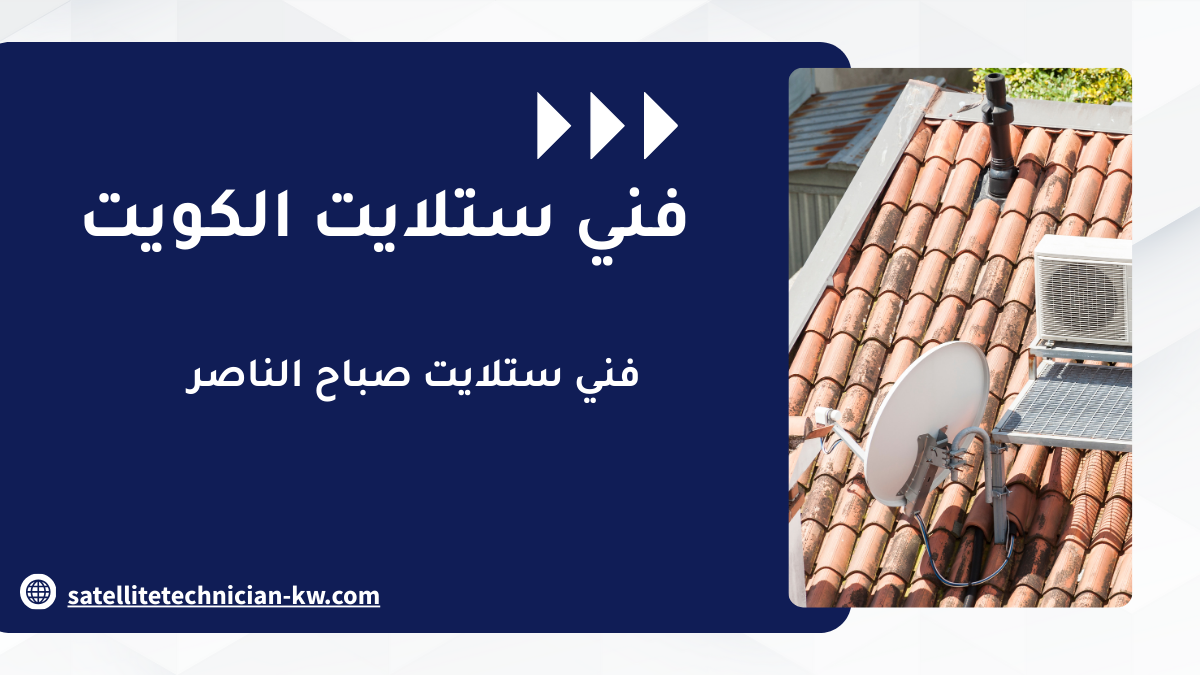 فني ستلايت الكويت

فني ستلايت صباح الناصر

satellitetechnician-kw.com